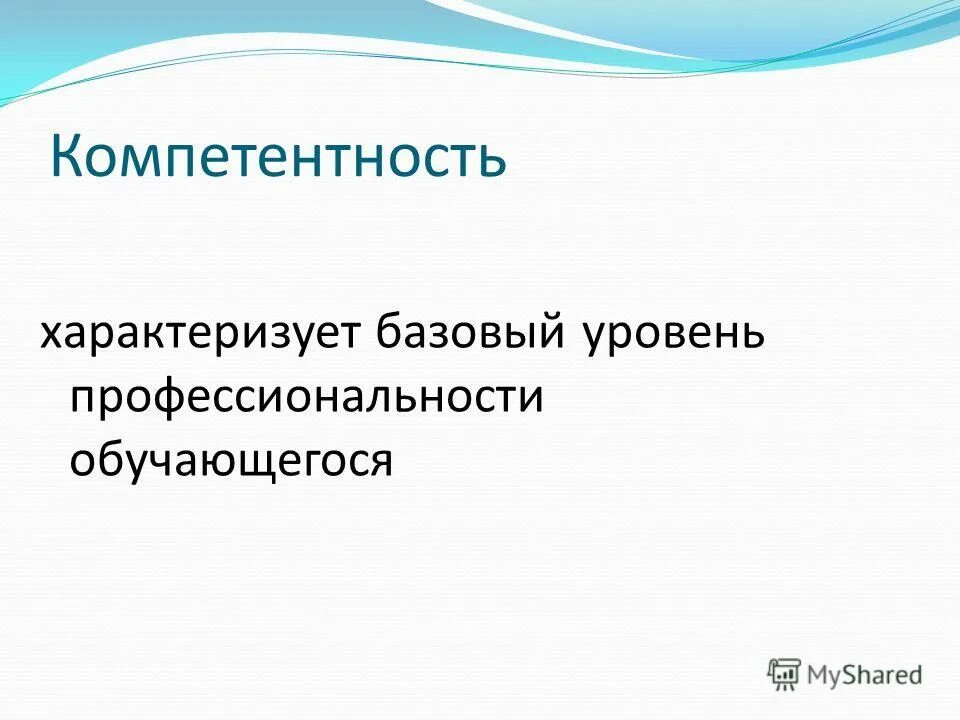 Компетентность

характеризует базовый уровень профессиональности обучающегося

MyShared